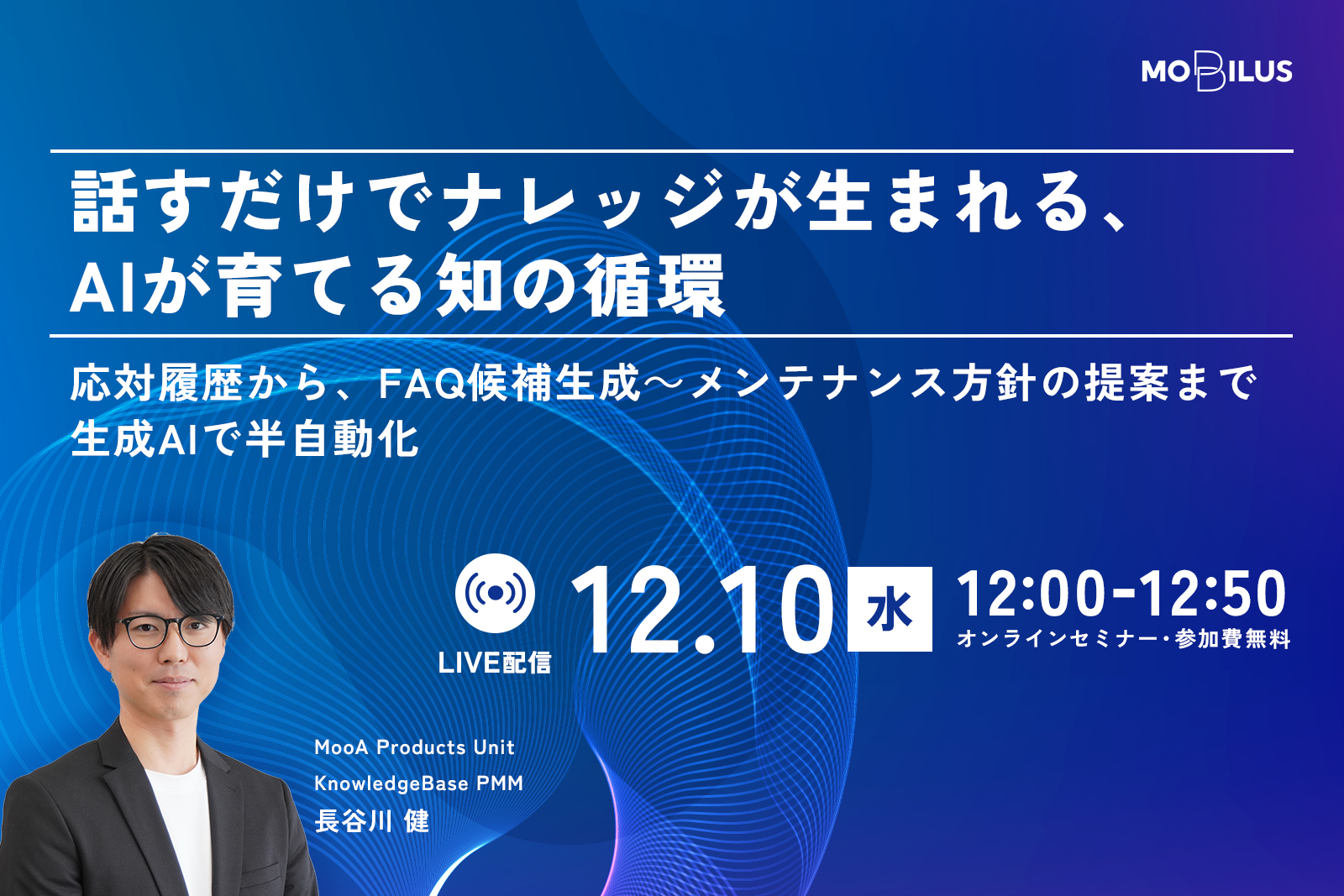 MOBILUS

話すだけでナレッジが生まれる、
AIが育てる知の循環

応対履歴から、FAQ候補生成〜メンテナンス方針の提案まで
生成AIで半自動化

LIVE配信

12.10 水

12:00-12:50
オンラインセミナー・参加費無料

MooA Products Unit
KnowledgeBase PMM
長谷川 健